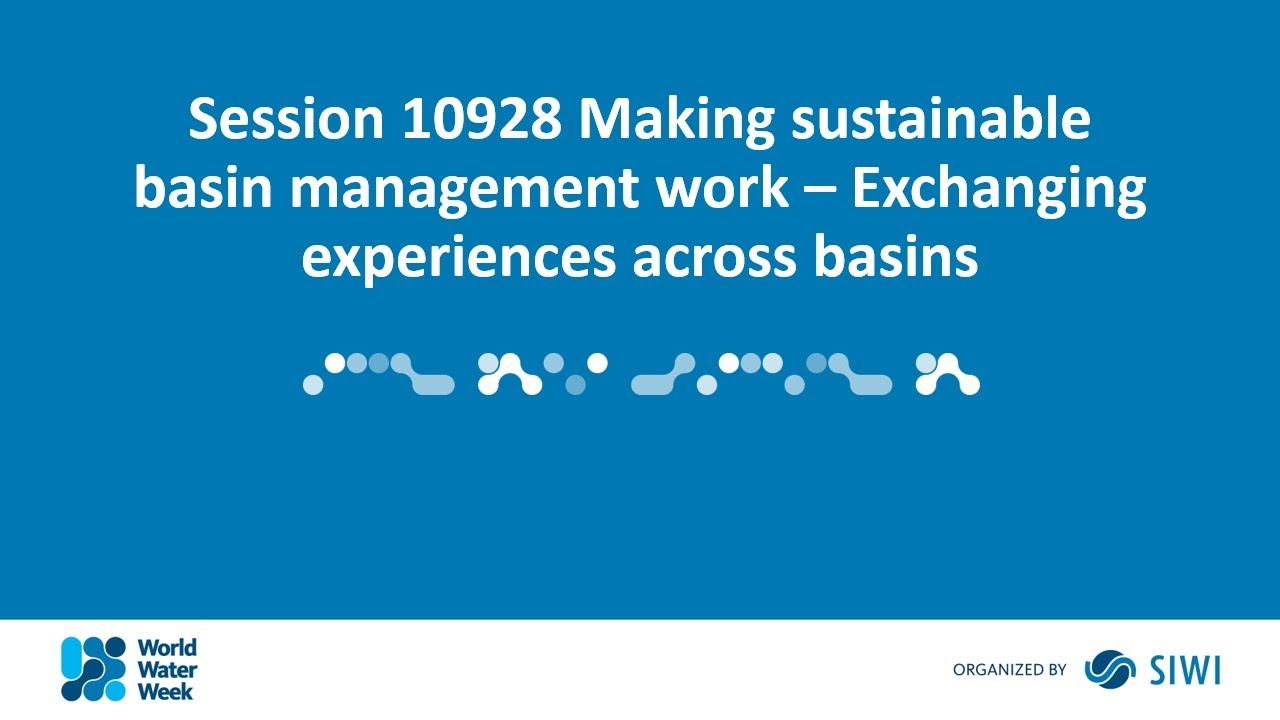 Session 10928 Making sustainable basin management work – Exchanging experiences across basins

World Water Week

ORGANIZED BY SIWI